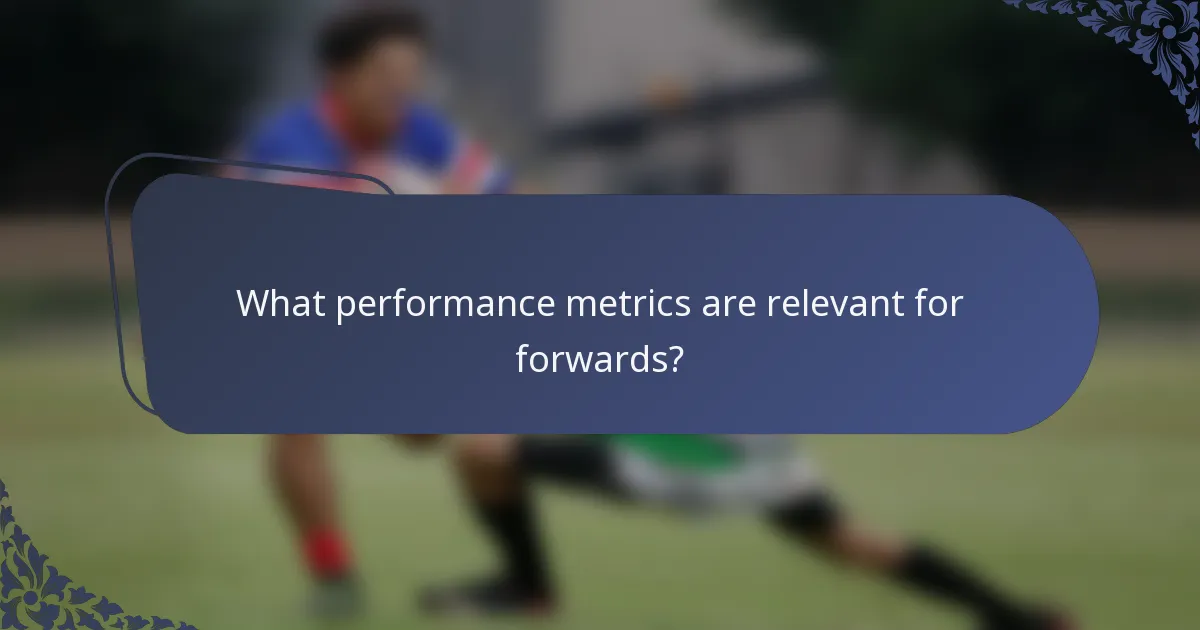 What performance metrics are relevant for forwards?